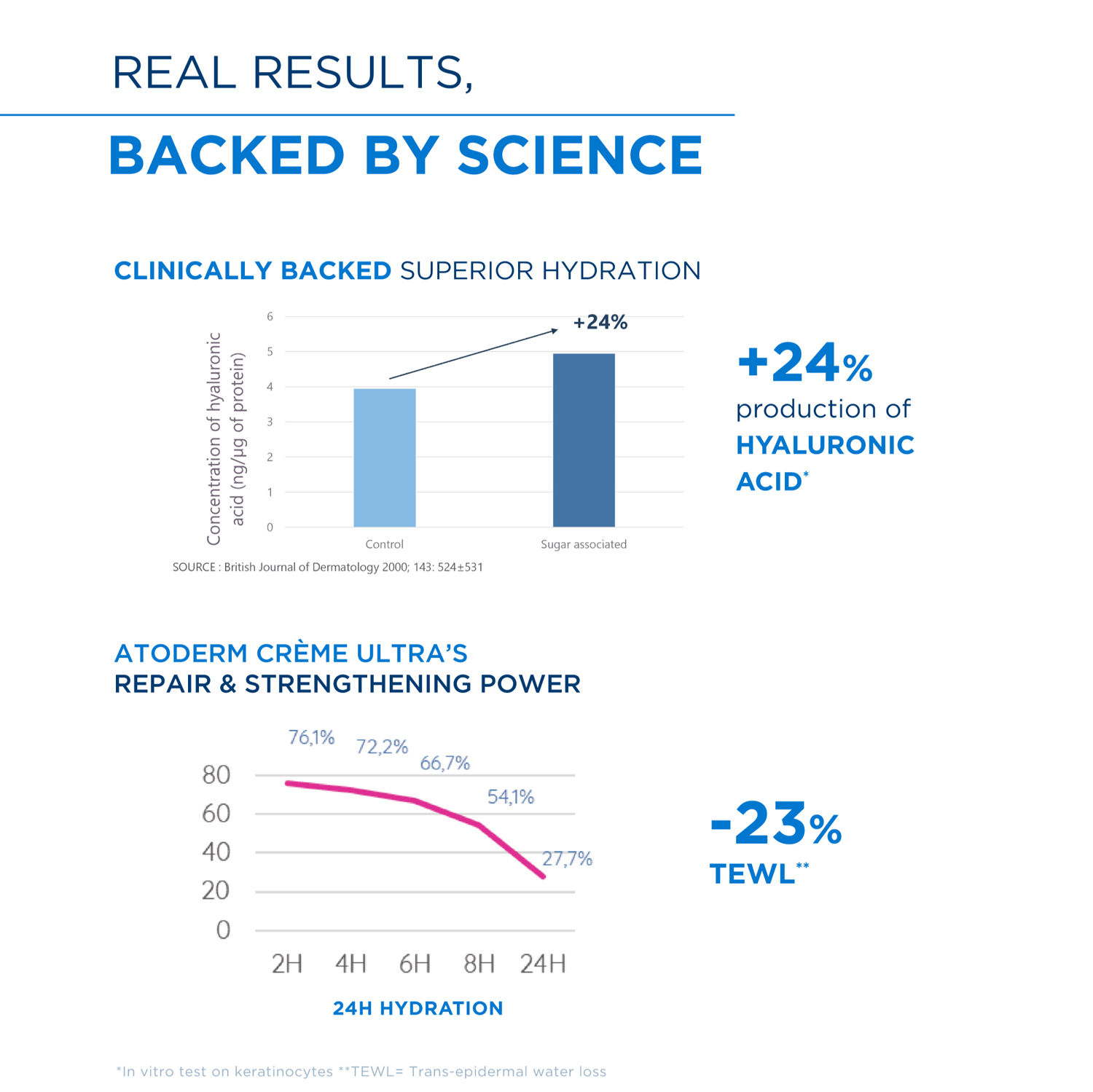 REAL RESULTS,

BACKED BY SCIENCE

CLINICALLY BACKED SUPERIOR HYDRATION

Concentration of hyaluronic acid (ng/µg of protein)

6
5
4
3
2
1
0

+24%

Control

Sugar associated

SOURCE : British Journal of Dermatology 2000; 143: 524±531

+24%
production of
HYALURONIC ACID*

ATODERM CRÈME ULTRA'S
REPAIR & STRENGTHENING POWER

76,1%
72,2%
66,7%
54,1%
27,7%

80
60
40
20
0

2H 4H 6H 8H 24H

24H HYDRATION

-23%
TEWL**

*In vitro test on keratinocytes **TEWL= Trans-epidermal water loss